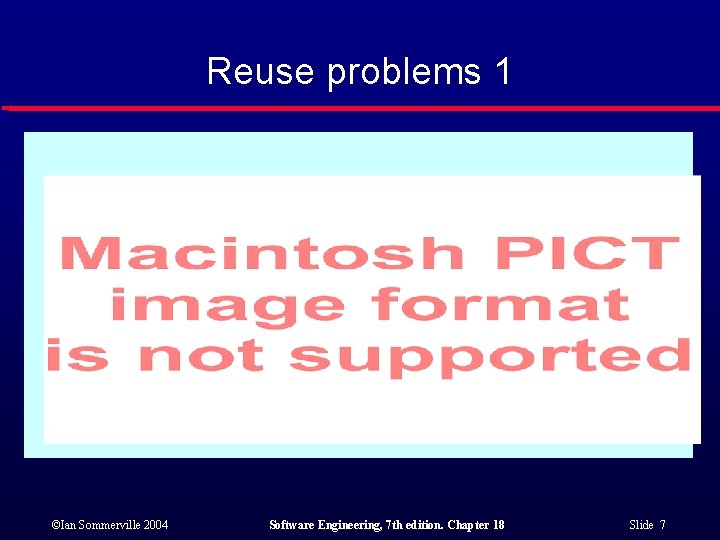 Reuse problems 1

Macintosh PICT image format is not supported

©Ian Sommerville 2004

Software Engineering, 7th edition. Chapter 18

Slide 7